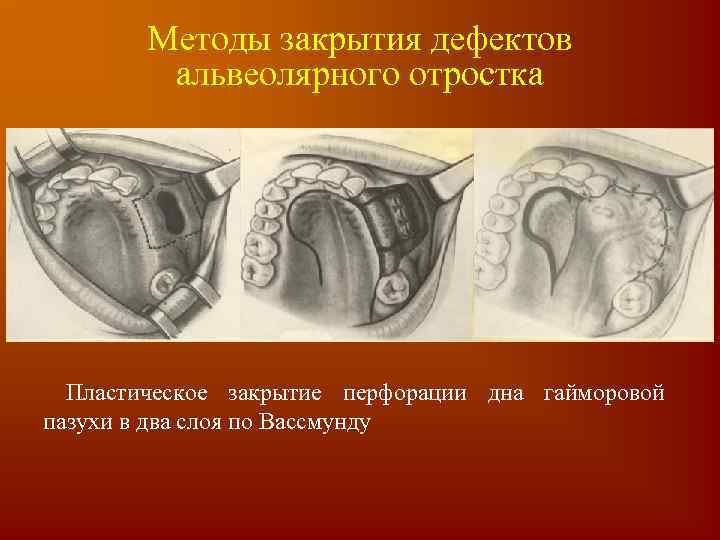 Методы закрытия дефектов альвеолярного отростка

Пластическое закрытие перфорации дна гайморовой пазухи в два слоя по Вассмунду